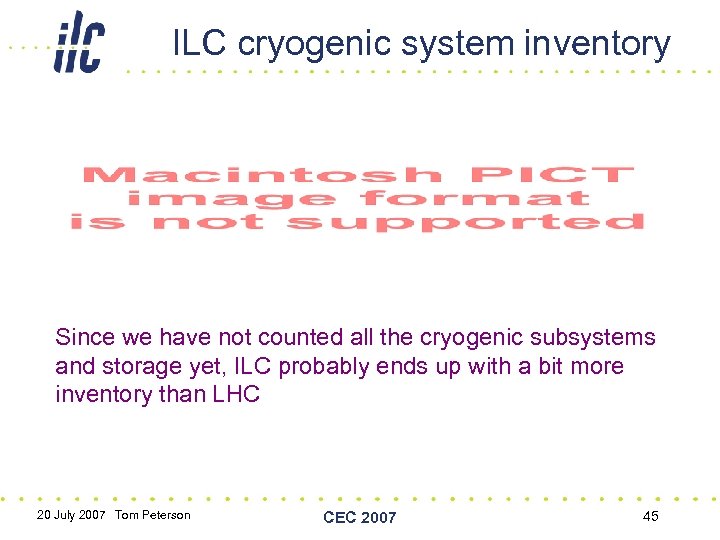 ilc

ILC cryogenic system inventory

Macintosh PICT image format is not supported

Since we have not counted all the cryogenic subsystems and storage yet, ILC probably ends up with a bit more inventory than LHC

20 July 2007 Tom Peterson

CEC 2007

45